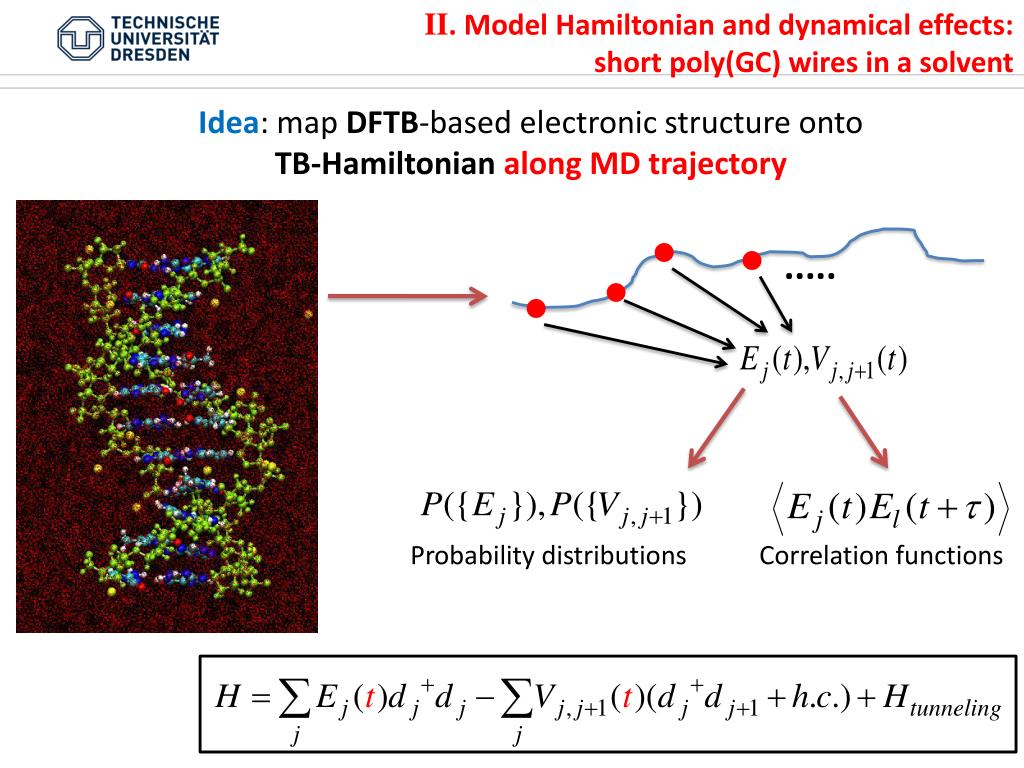 TECHNISCHE UNIVERSITÄT DRESDEN

II. Model Hamiltonian and dynamical effects: short poly(GC) wires in a solvent

Idea: map DFTB-based electronic structure onto TB-Hamiltonian along MD trajectory

.....

$E_j(t), V_{j,j+1}(t)$

$P(\{E_j\}), P(\{V_{j,j+1}\})$

Probability distributions

$\langle E_j(t) E_l(t+\tau) \rangle$

Correlation functions

$H = \sum_j E_j(t) d_j^+ d_j - \sum_j V_{j,j+1}(t)(d_j^+ d_{j+1} + h.c.) + H_{tunneling}$